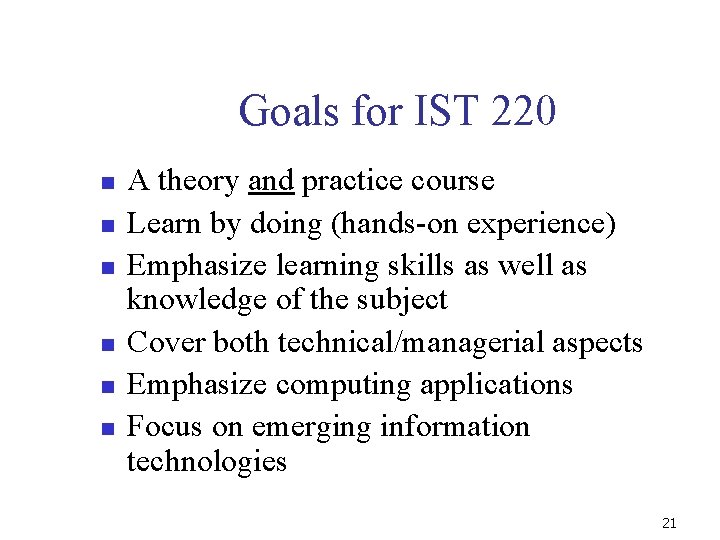 Goals for IST 220

- A theory and practice course
- Learn by doing (hands-on experience)
- Emphasize learning skills as well as knowledge of the subject
- Cover both technical/managerial aspects
- Emphasize computing applications
- Focus on emerging information technologies

21